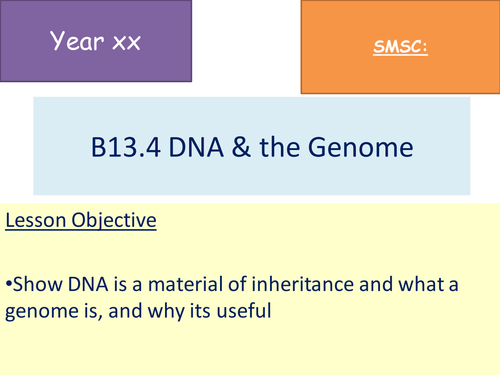 Year xx

SMSC:

B13.4 DNA & the Genome

Lesson Objective

•Show DNA is a material of inheritance and what a genome is, and why its useful